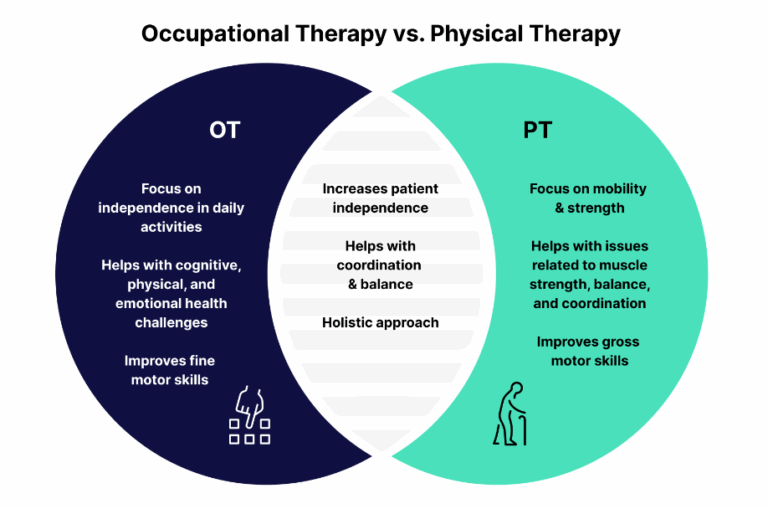 Occupational Therapy vs. Physical Therapy

OT

Focus on independence in daily activities

Helps with cognitive, physical, and emotional health challenges

Improves fine motor skills

Increases patient independence

Helps with coordination & balance

Holistic approach

PT

Focus on mobility & strength

Helps with issues related to muscle strength, balance, and coordination

Improves gross motor skills